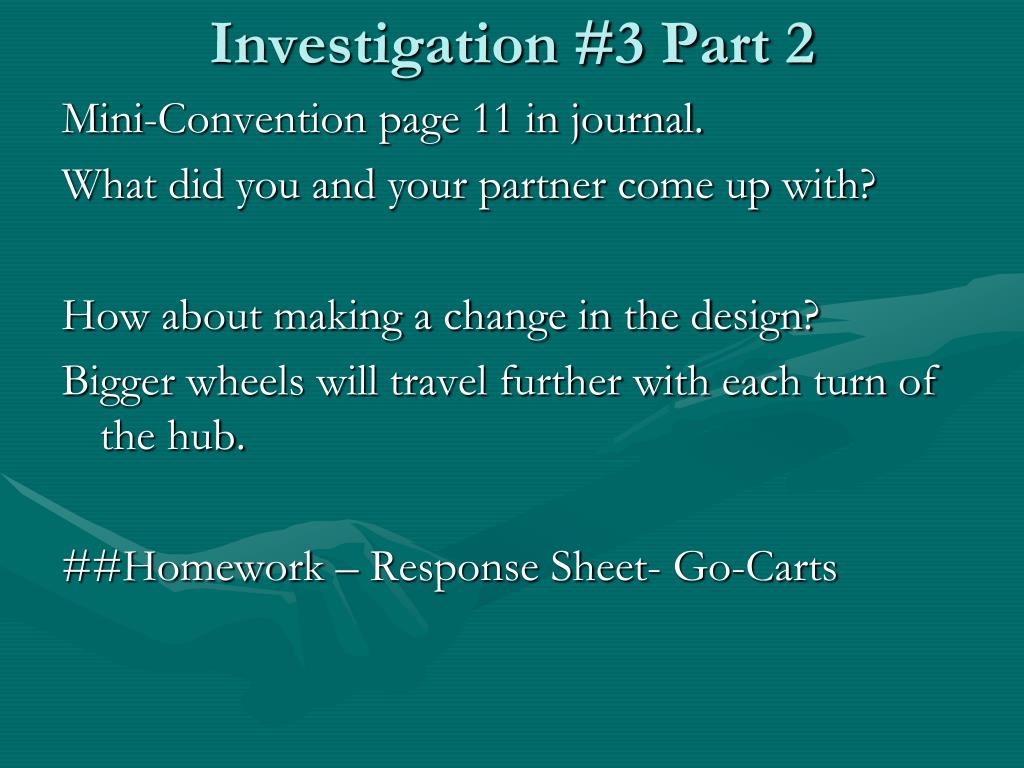 Investigation #3 Part 2

Mini-Convention page 11 in journal.

What did you and your partner come up with?

How about making a change in the design?

Bigger wheels will travel further with each turn of the hub.

##Homework – Response Sheet- Go-Carts